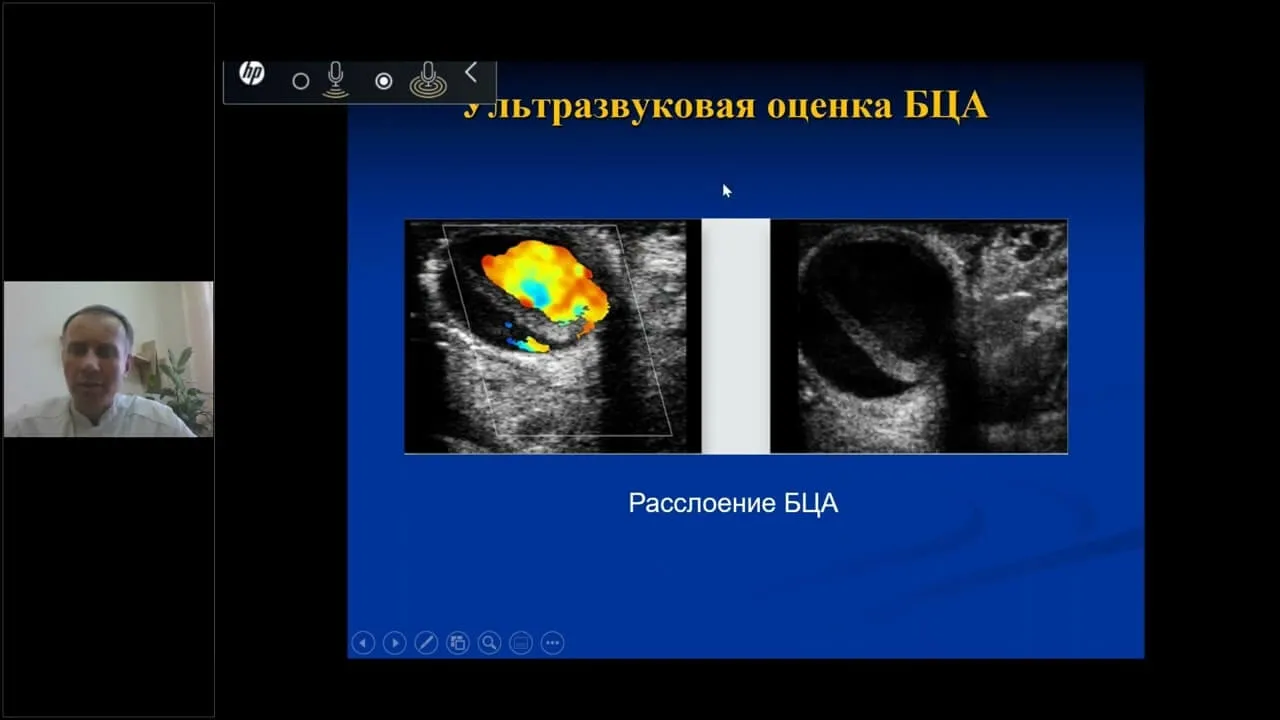 hp

Ультразвуковая оценка БЦА

Расслоение БЦА